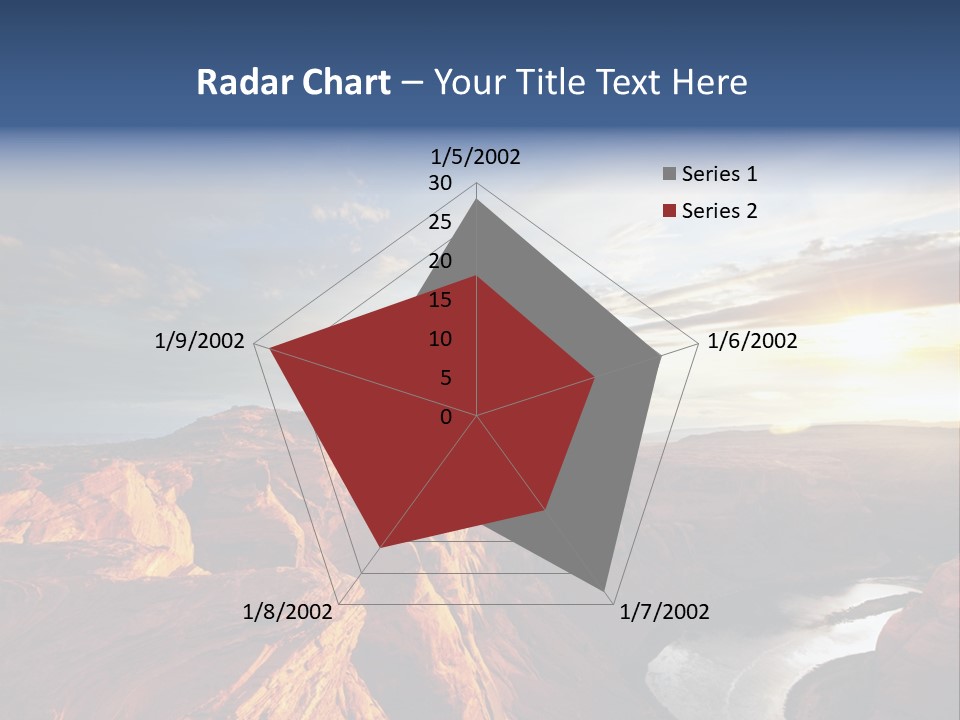 Radar Chart – Your Title Text Here

1/5/2002
30
25
20
15
10
5
0
1/6/2002
1/7/2002
1/8/2002
1/9/2002

Series 1
Series 2